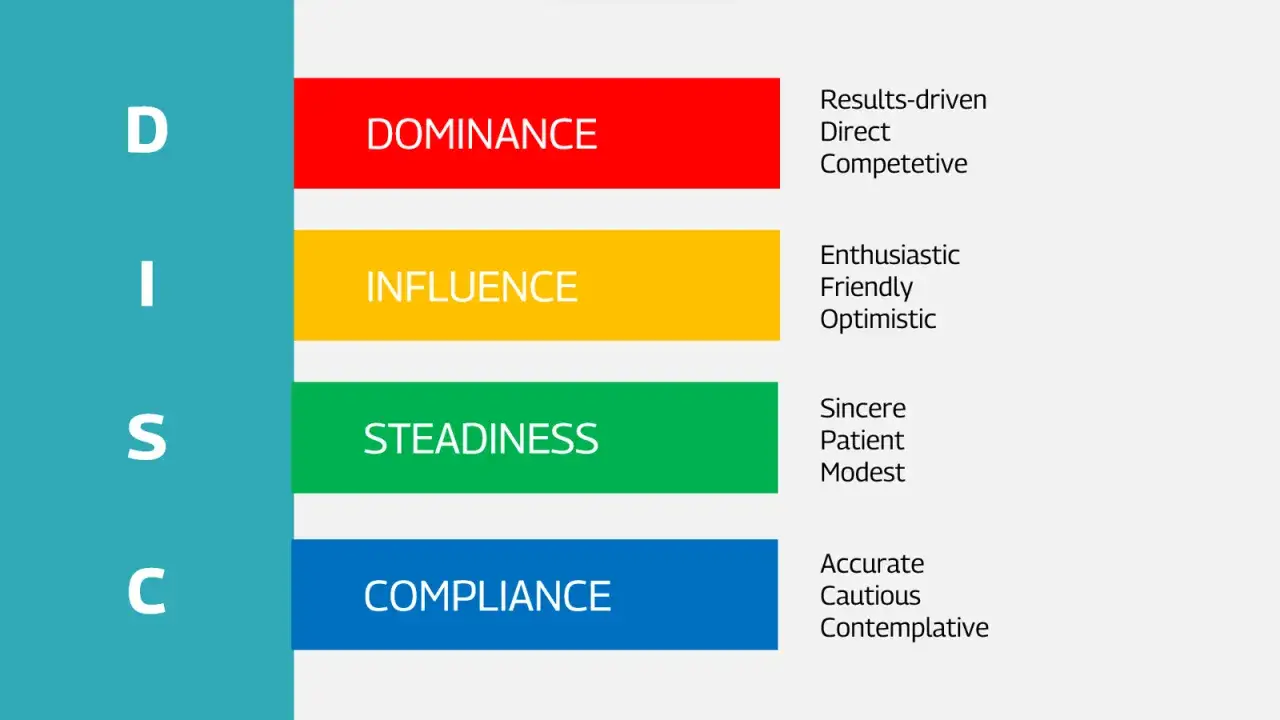 D

DOMINANCE

Results-driven
Direct
Competetive

I

INFLUENCE

Enthusiastic
Friendly
Optimistic

S

STEADINESS

Sincere
Patient
Modest

C

COMPLIANCE

Accurate
Cautious
Contemplative